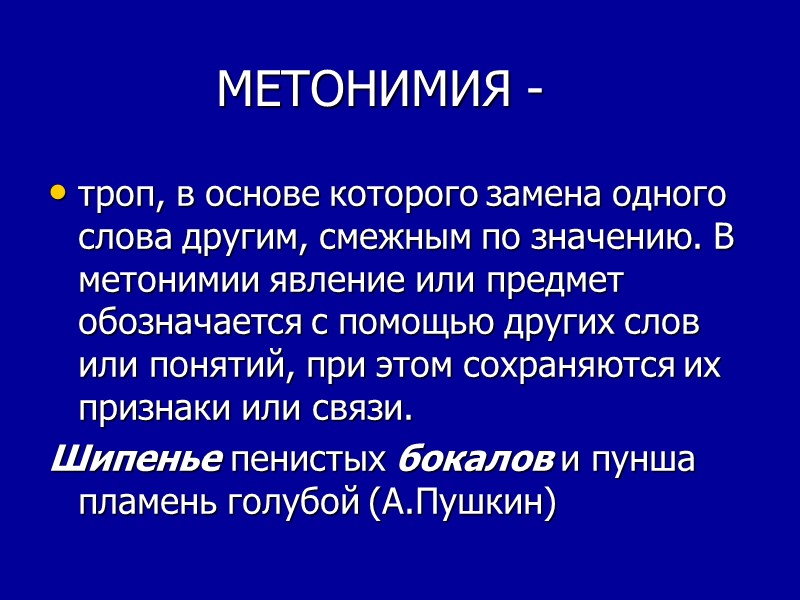 МЕТОНИМИЯ -

• троп, в основе которого замена одного слова другим, смежным по значению. В метонимии явление или предмет обозначается с помощью других слов или понятий, при этом сохраняются их признаки или связи.

Шипенье пенистых бокалов и пунша пламень голубой (А.Пушкин)